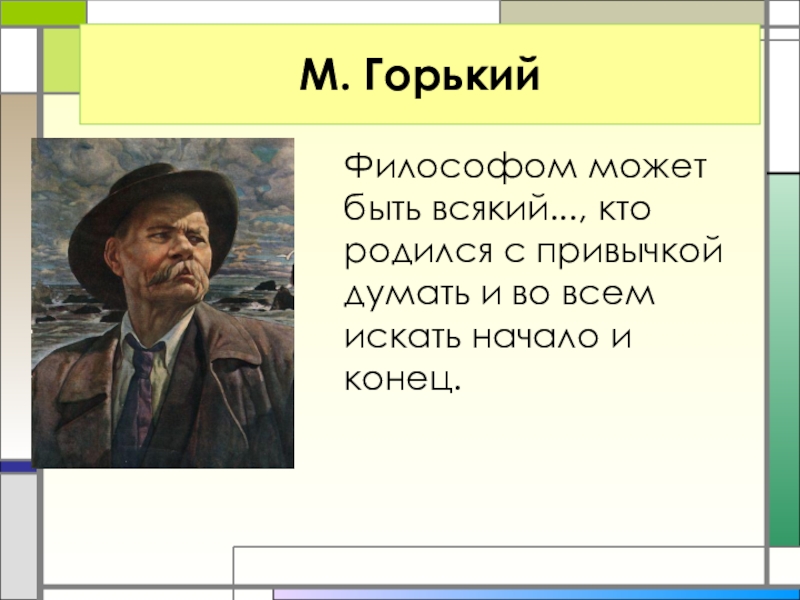 М. Горький

Философом может быть всякий..., кто родился с привычкой думать и во всем искать начало и конец.